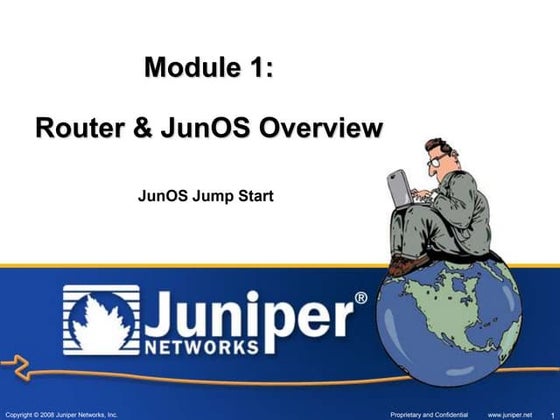 Module 1:

Router & JunOS Overview

JunOS Jump Start

Juniper®
NETWORKS

Copyright © 2008 Juniper Networks, Inc.

Proprietary and Confidential

www.juniper.net

1